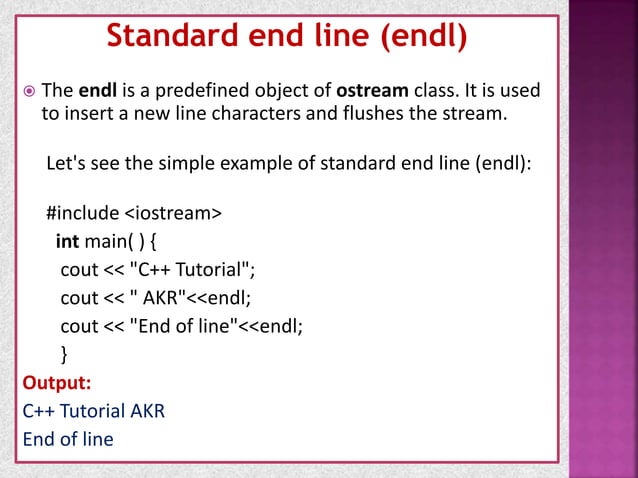 Standard end line (endl)

The endl is a predefined object of ostream class. It is used to insert a new line characters and flushes the stream.

Let's see the simple example of standard end line (endl):

#include <iostream>
int main( ) {
cout << "C++ Tutorial";
cout << " AKR"<<endl;
cout << "End of line"<<endl;
}

Output:
C++ Tutorial AKR
End of line